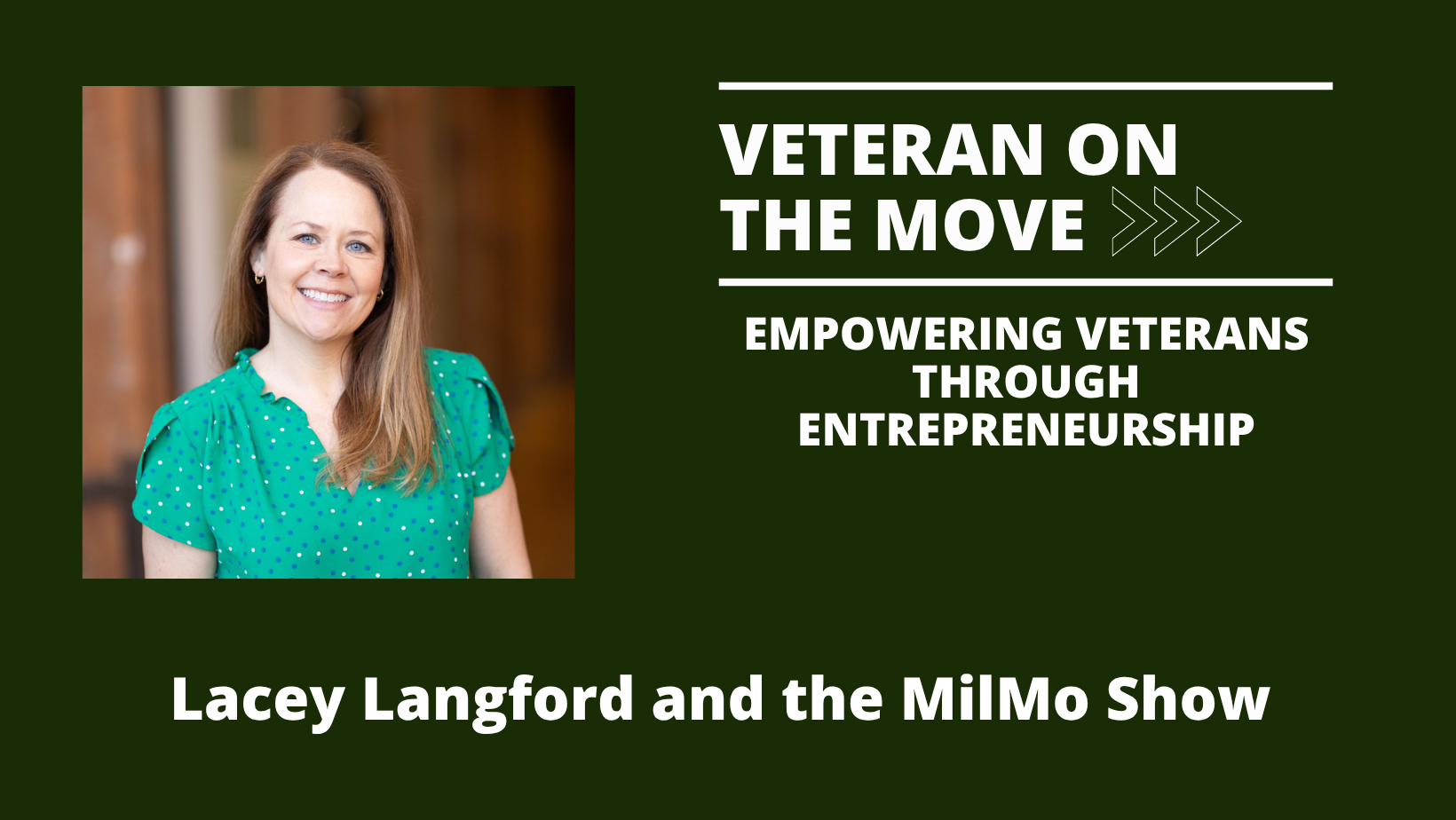 VETERAN ON THE MOVE

EMPOWERING VETERANS THROUGH ENTREPRENEURSHIP

Lacey Langford and the MilMo Show